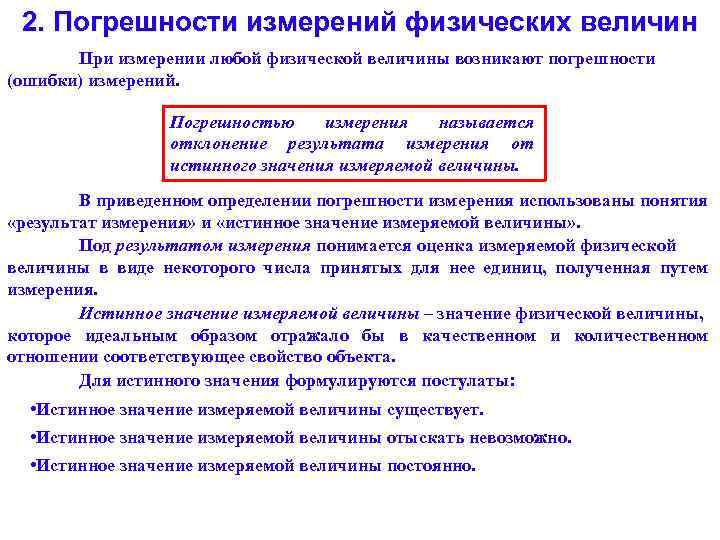 2. Погрешности измерений физических величин

При измерении любой физической величины возникают погрешности (ошибки) измерений.

Погрешностью измерения называется отклонение результата измерения от истинного значения измеряемой величины.

В приведенном определении погрешности измерения использованы понятия «результат измерения» и «истинное значение измеряемой величины».

Под результатом измерения понимается оценка измеряемой физической величины в виде некоторого числа принятых для нее единиц, полученная путем измерения.

Истинное значение измеряемой величины – значение физической величины, которое идеальным образом отражало бы в качественном и количественном отношении соответствующее свойство объекта.

Для истинного значения формулируются постулаты:

•Истинное значение измеряемой величины существует.

•Истинное значение измеряемой величины отыскать невозможно.

•Истинное значение измеряемой величины постоянно.